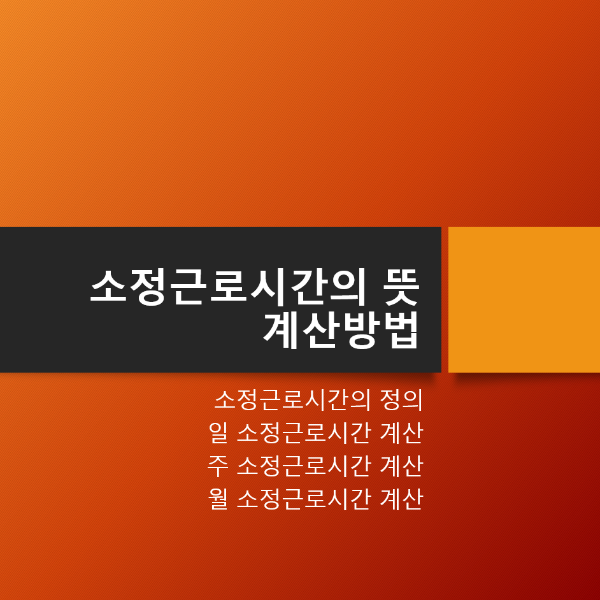 소정근로시간의 뜻
계산방법

소정근로시간의 정의
일 소정근로시간 계산
주 소정근로시간 계산
월 소정근로시간 계산